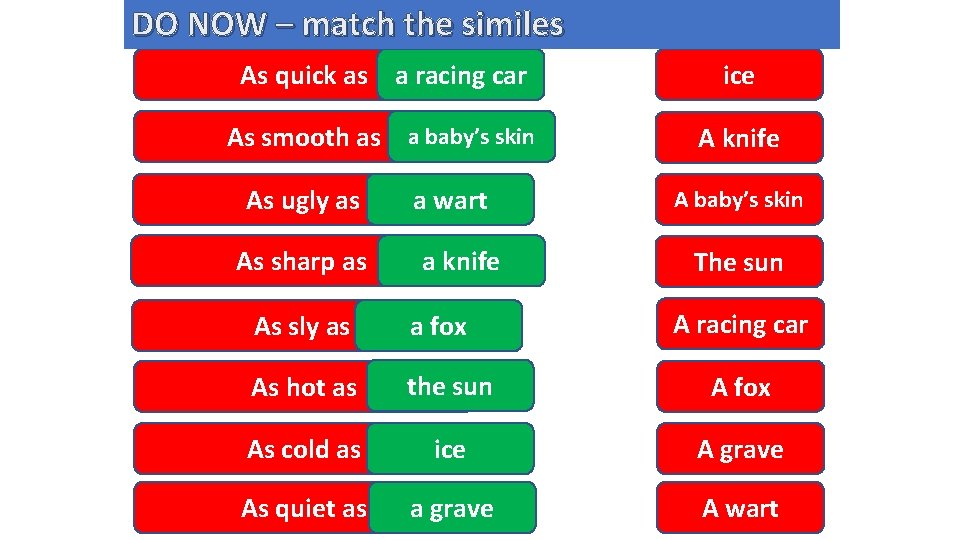 DO NOW – match the similes

As quick as a racing car
As smooth as a baby's skin
As ugly as a wart
As sharp as a knife
As sly as a fox
As hot as the sun
As cold as ice
As quiet as a grave

ice
A knife
A baby's skin
The sun
A racing car
A fox
A grave
A wart